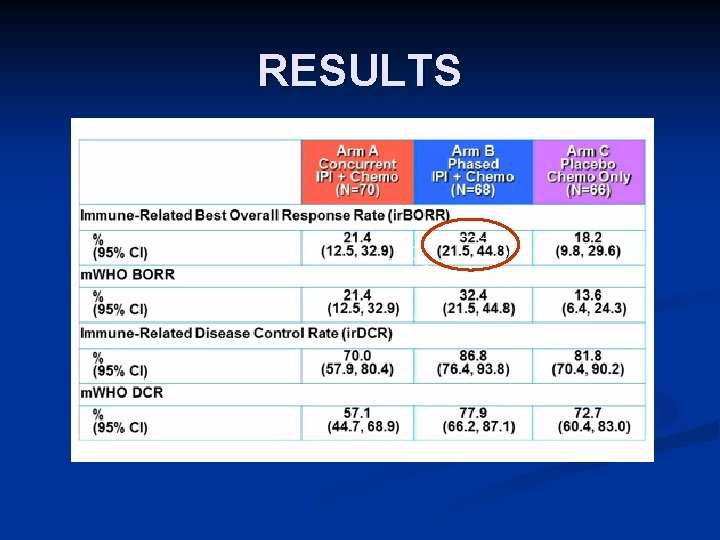 RESULTS

| | Arm A Concurrent IPI + Chemo (N=70) | Arm B Phased IPI + Chemo (N=68) | Arm C Placebo Chemo Only (N=66) |
|---|---|---|---|
| Immune-Related Best Overall Response Rate (irBORR) | | | |
| % (95% CI) | 21.4 (12.5, 32.9) | 32.4 (21.5, 44.8) | 18.2 (9.8, 29.6) |
| mWHO BORR | | | |
| % (95% CI) | 21.4 (12.5, 32.9) | 32.4 (21.5, 44.8) | 13.6 (6.4, 24.3) |
| Immune-Related Disease Control Rate (irDCR) | | | |
| % (95% CI) | 70.0 (57.9, 80.4) | 86.8 (76.4, 93.8) | 81.8 (70.4, 90.2) |
| mWHO DCR | | | |
| % (95% CI) | 57.1 (44.7, 68.9) | 77.9 (66.2, 87.1) | 72.7 (60.4, 83.0) |